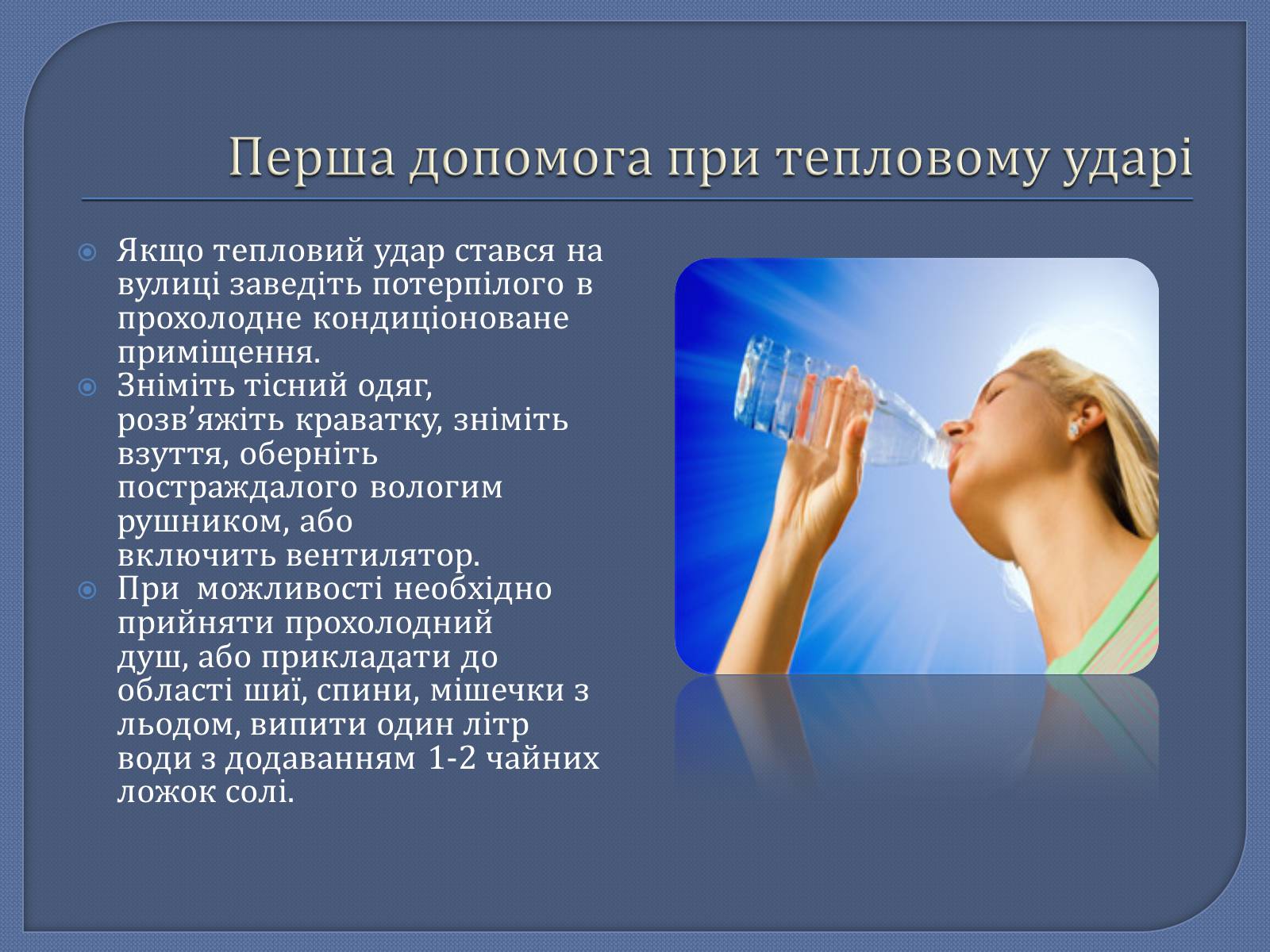 Перша допомога при тепловому ударі

Якщо тепловий удар стався на вулиці заведіть потерпілого в прохолодне кондиціоноване приміщення.

Зніміть тісний одяг, розв’яжіть краватку, зніміть взуття, оберніть постраждалого вологим рушником, або включить вентилятор.

При можливості необхідно прийняти прохолодний душ, або прикладати до області шиї, спини, мішечки з льодом, випити один літр води з додаванням 1-2 чайних ложок солі.